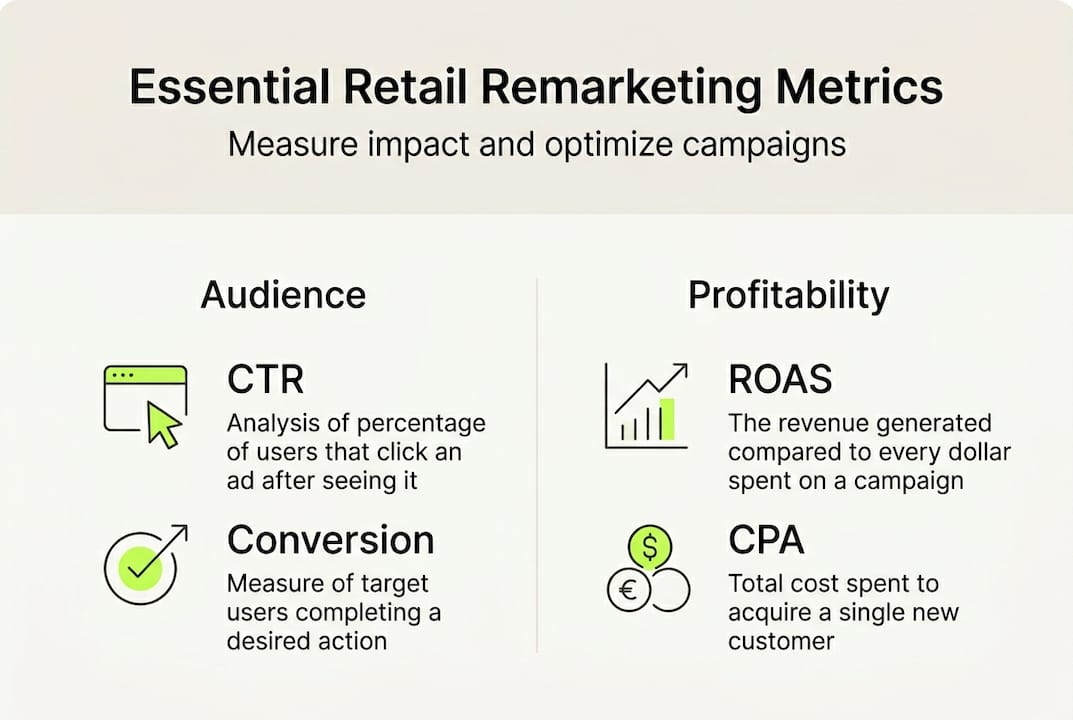 Essential Retail Remarketing Metrics
Measure impact and optimize campaigns

Audience

CTR
Analysis of percentage of users that click an ad after seeing it

Conversion
Measure of target users completing a desired action

Profitability

ROAS
The revenue generated compared to every dollar spent on a campaign

$
€

CPA
Total cost spent to acquire a single new customer